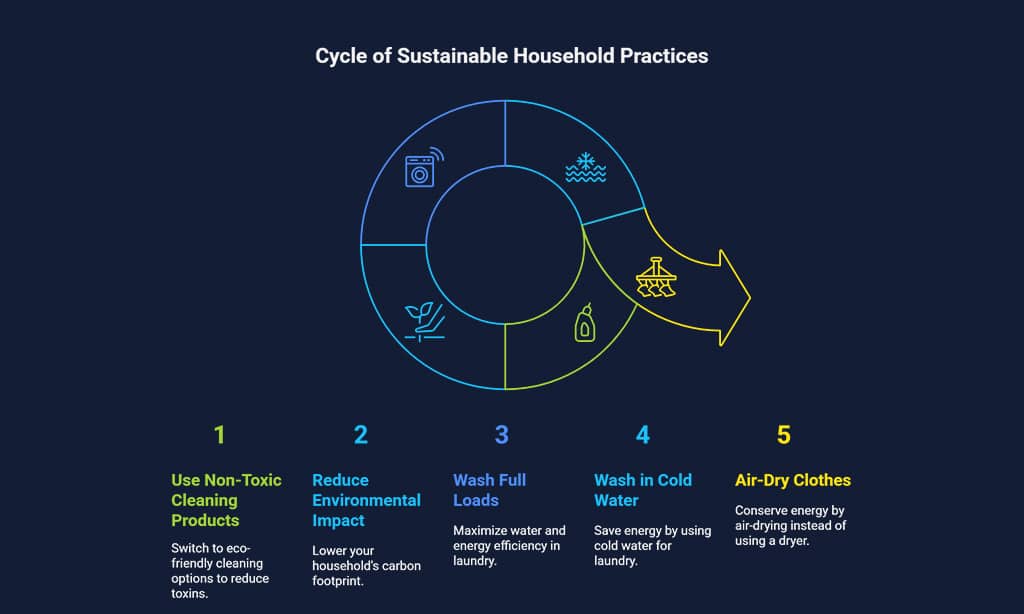 Cycle of Sustainable Household Practices

1

Use Non-Toxic Cleaning Products

Switch to eco-friendly cleaning options to reduce toxins.

2

Reduce Environmental Impact

Lower your household's carbon footprint.

3

Wash Full Loads

Maximize water and energy efficiency in laundry.

4

Wash in Cold Water

Save energy by using cold water for laundry.

5

Air-Dry Clothes

Conserve energy by air-drying instead of using a dryer.